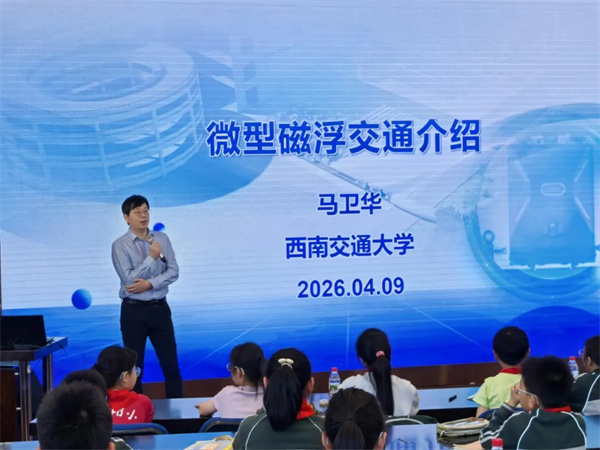 微型磁浮交通介绍

马卫华

西南交通大学

2026.04.09